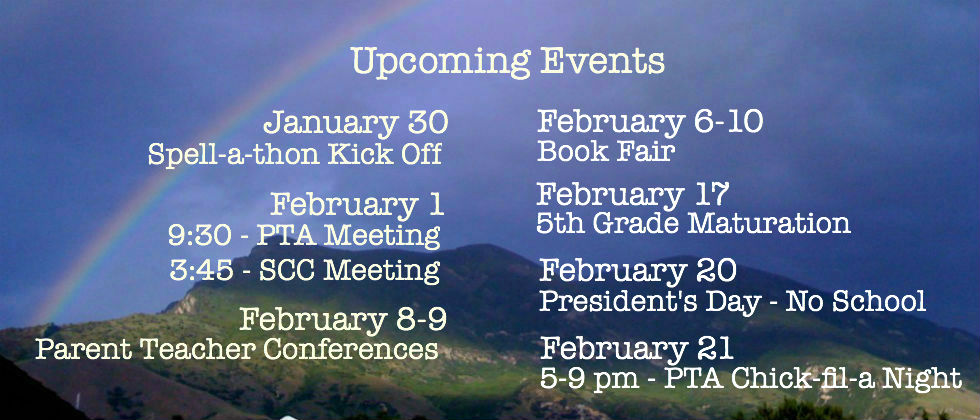 Upcoming Events

January 30
Spell-a-thon Kick Off

February 1
9:30 - PTA Meeting
3:45 - SCC Meeting

February 8-9
Parent Teacher Conferences

February 6-10
Book Fair

February 17
5th Grade Maturation

February 20
President's Day - No School

February 21
5-9 pm - PTA Chick-fil-a Night